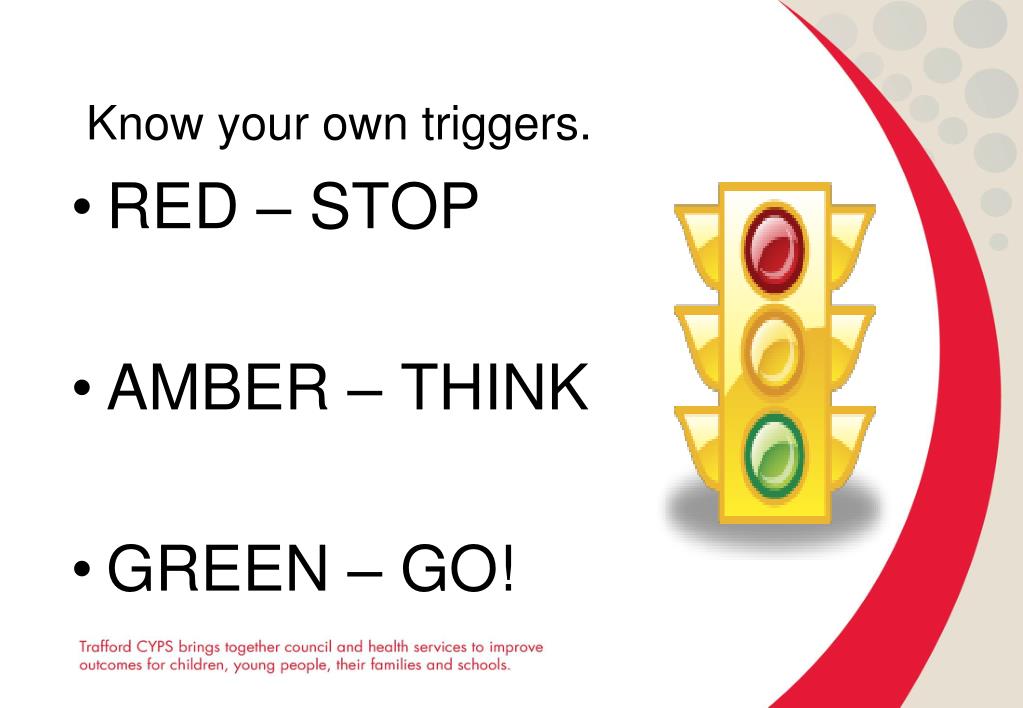 Know your own triggers.

• RED – STOP

• AMBER – THINK

• GREEN – GO!

Trafford CYPS brings together council and health services to improve outcomes for children, young people, their families and schools.